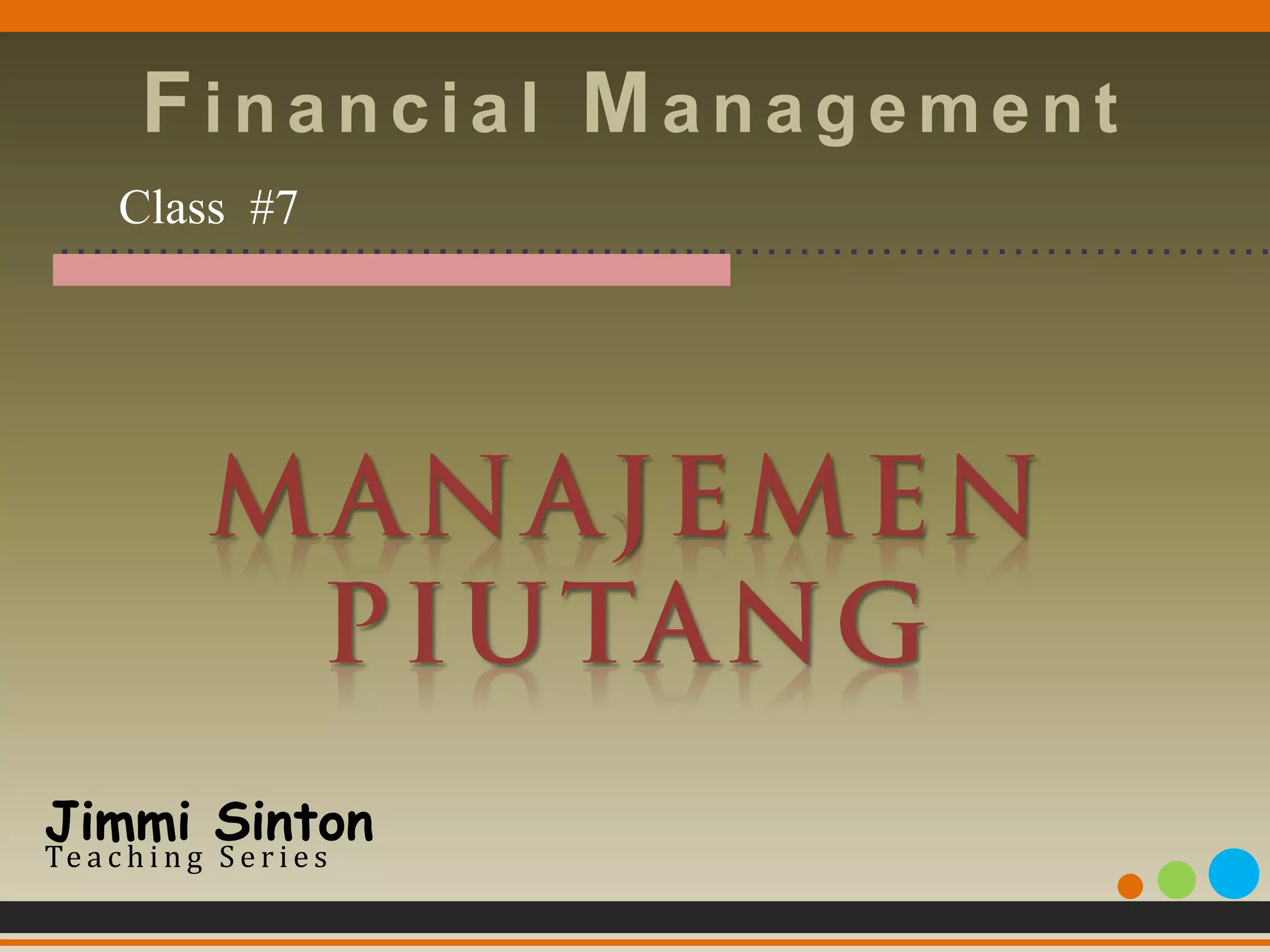 Financial Management

Class #7

MANAJEMEN PIUTANG

Jimmi Sinton
Teaching Series